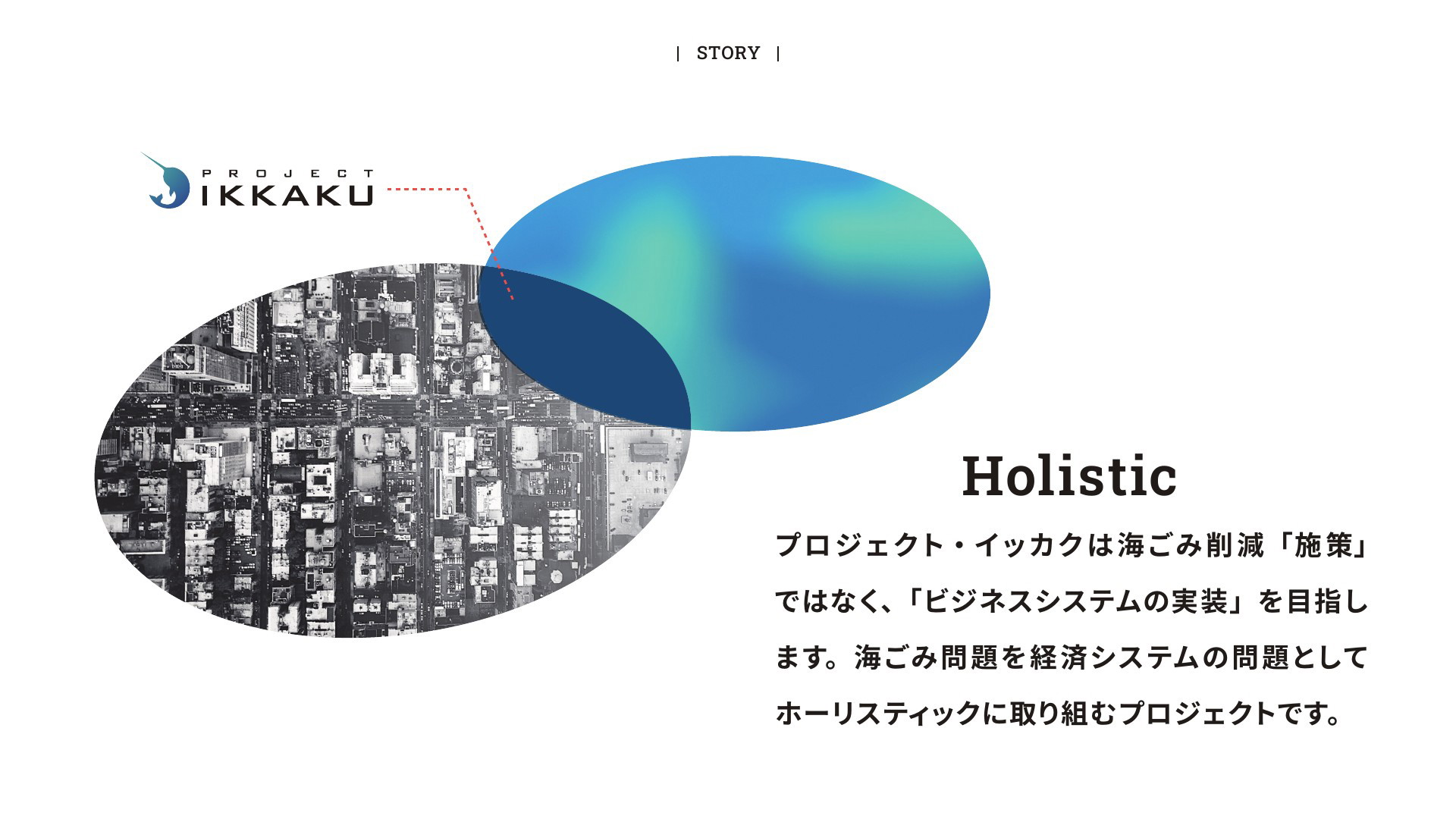 | STORY |

PROJECT IKKAKU

Holistic

プロジェクト・イッカクは海ごみ削減「施策」ではなく、「ビジネスシステムの実装」を目指します。海ごみ問題を経済システムの問題としてホーリスティックに取り組むプロジェクトです。